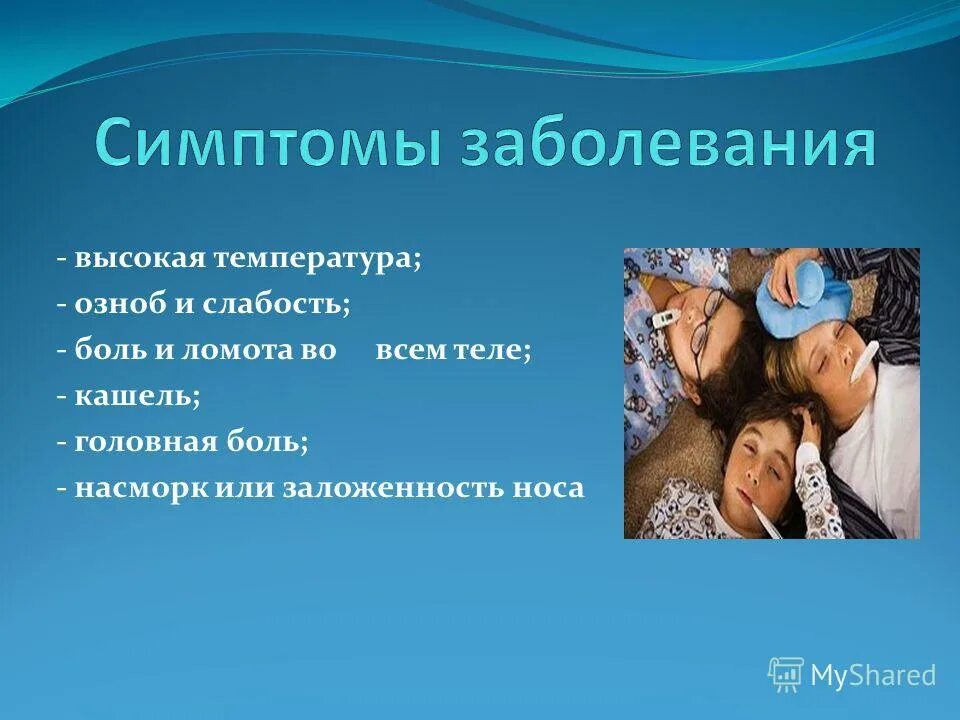 Симптомы заболевания

- высокая температура;
- озноб и слабость;
- боль и ломота во всем теле;
- кашель;
- головная боль;
- насморк или заложенность носа

MyShared